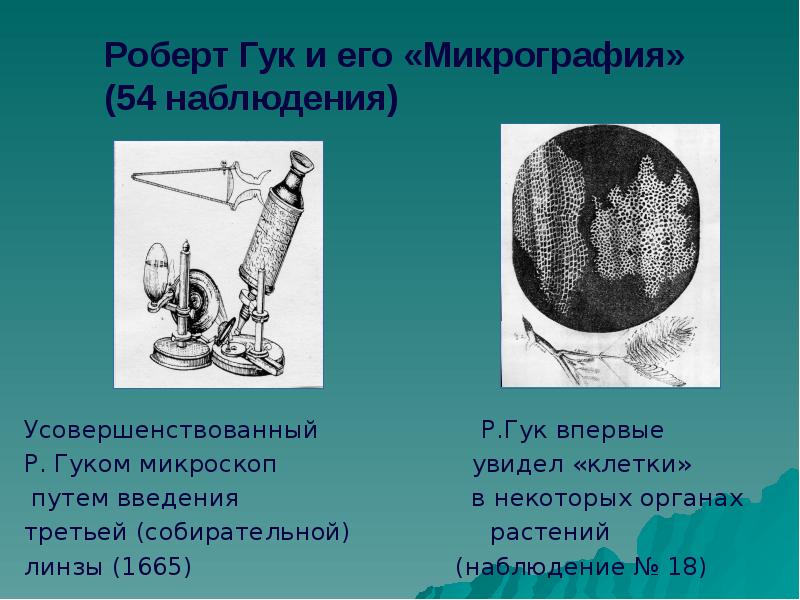 Роберт Гук и его «Микрография» (54 наблюдения)

Усовершенствованный Р. Гуком микроскоп путем введения третьей (собирательной) линзы (1665)

Р.Гук впервые увидел «клетки» в некоторых органах растений (наблюдение № 18)